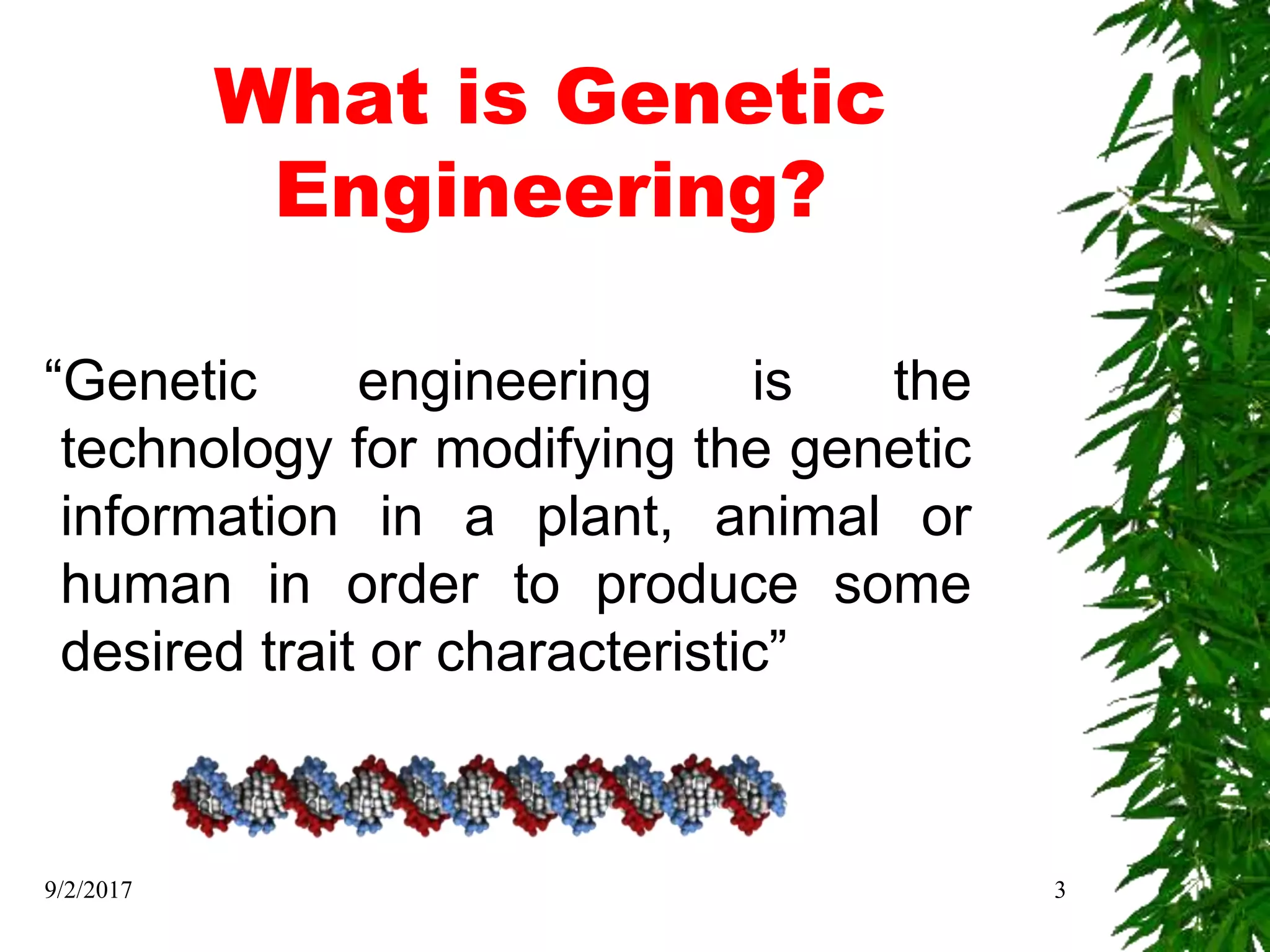 What is Genetic Engineering?

“Genetic engineering is the technology for modifying the genetic information in a plant, animal or human in order to produce some desired trait or characteristic”

9/2/2017

3